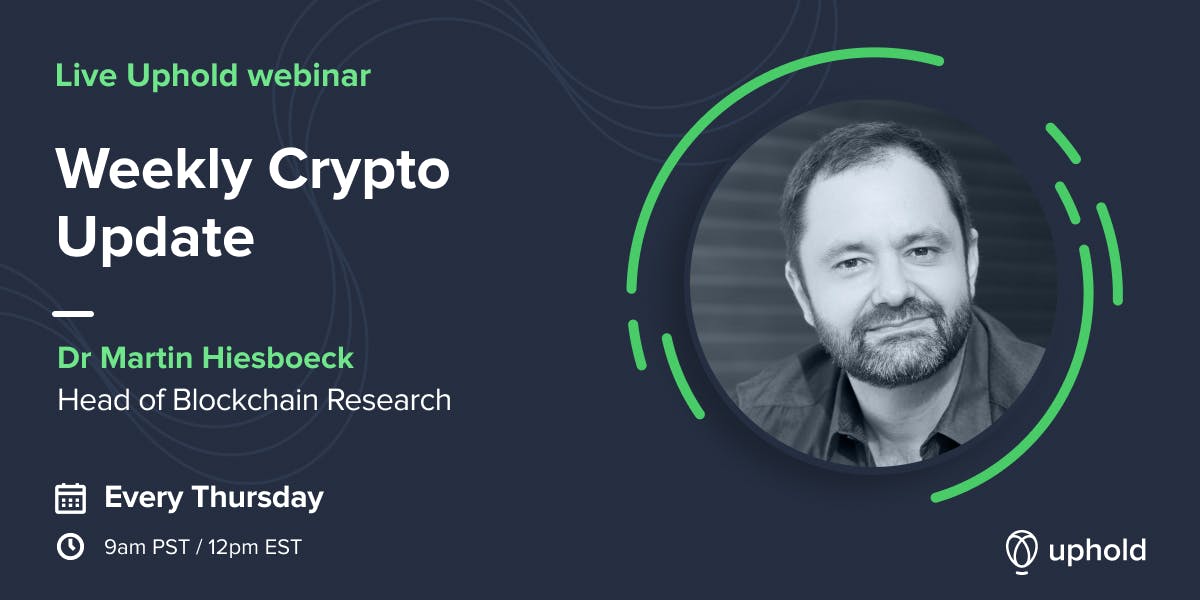 Live Uphold webinar

Weekly Crypto Update

Dr Martin Hiesboeck
Head of Blockchain Research

Every Thursday

9am PST / 12pm EST

uphold